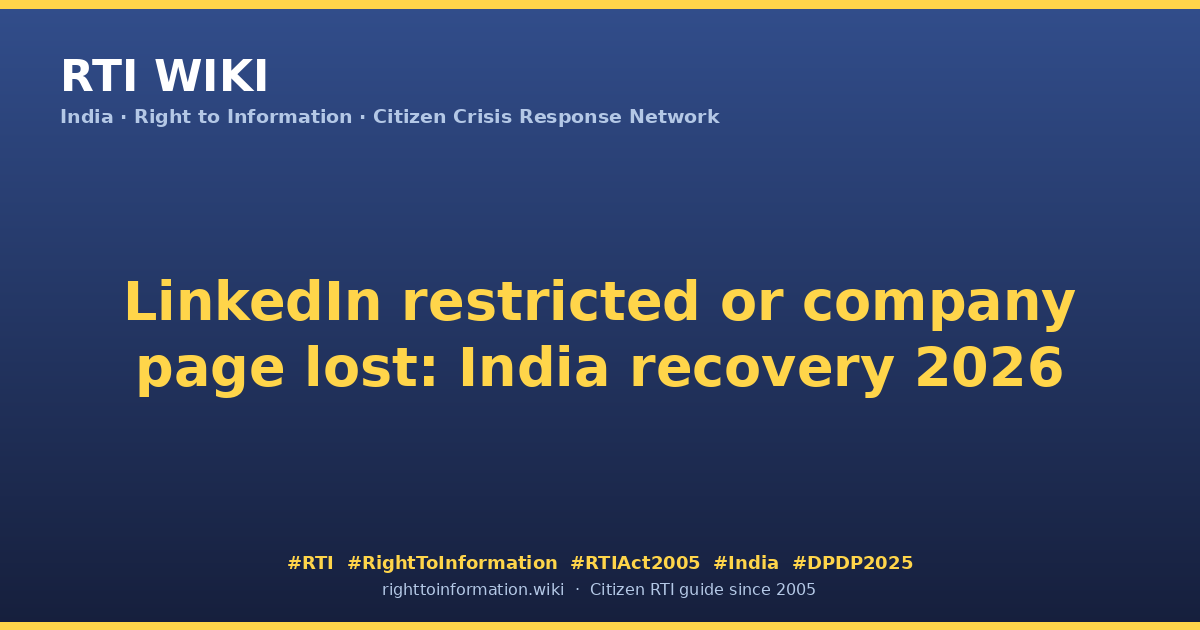 RTI WIKI
India · Right to Information · Citizen Crisis Response Network

LinkedIn restricted or company page lost: India recovery 2026

#RTI #RightToInformation #RTIAct2005 #India #DPDP2025
righttoinformation.wiki · Citizen RTI guide since 2005